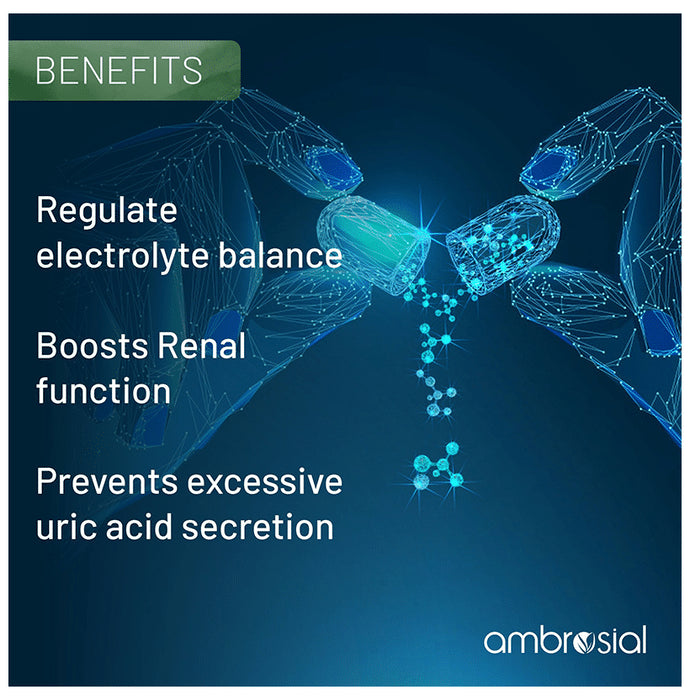 BENEFITS

Regulate electrolyte balance

Boosts Renal function

Prevents excessive uric acid secretion

ambrosial